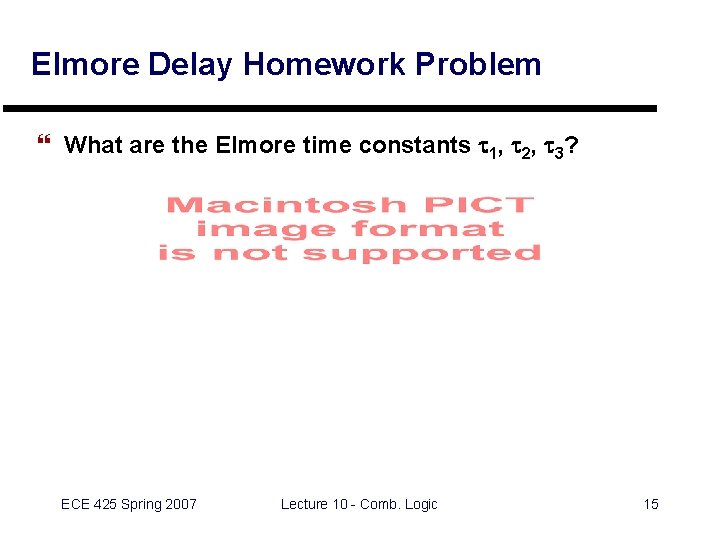 Elmore Delay Homework Problem

❝ What are the Elmore time constants $\tau_1$, $\tau_2$, $\tau_3$?

Macintosh PICT image format is not supported

ECE 425 Spring 2007

Lecture 10 - Comb. Logic

15